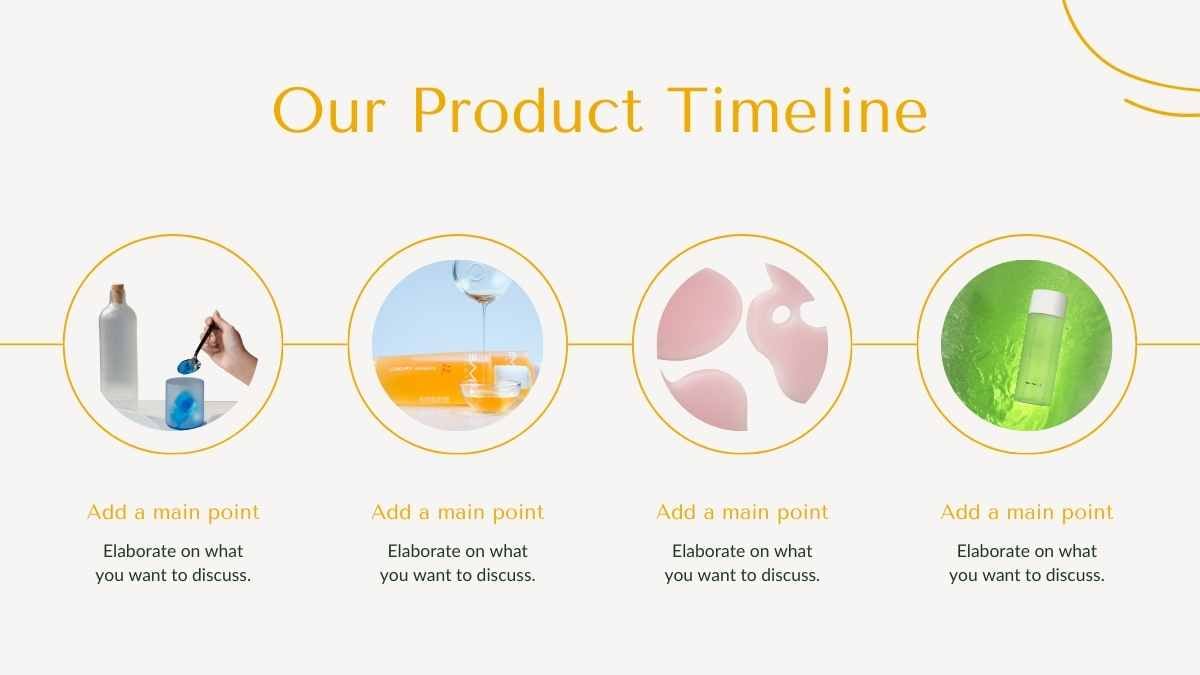 Our Product Timeline

Add a main point

Elaborate on what you want to discuss.

Add a main point

Elaborate on what you want to discuss.

Add a main point

Elaborate on what you want to discuss.

Add a main point

Elaborate on what you want to discuss.